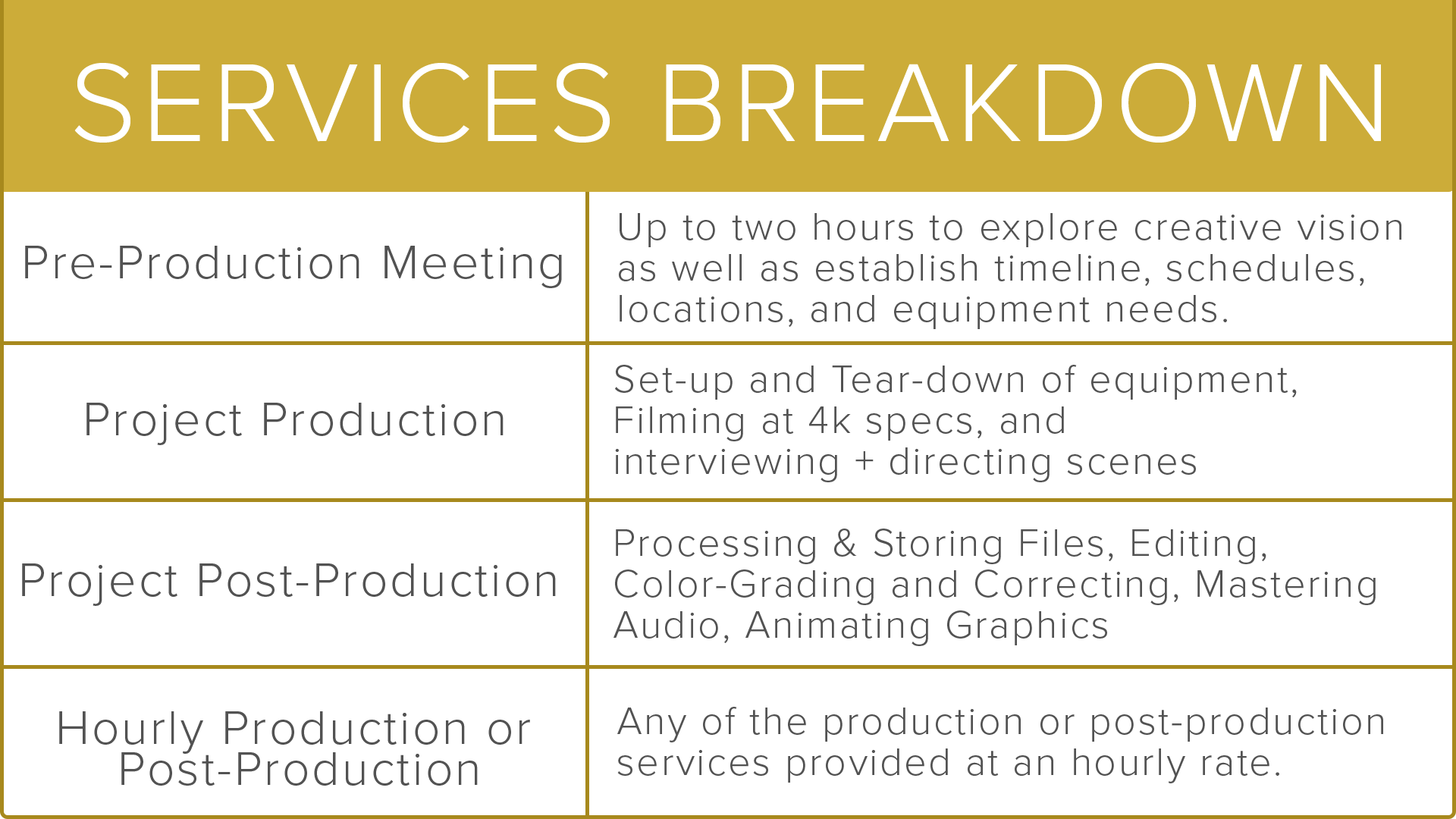 SERVICES BREAKDOWN

| | |
|---|---|
| Pre-Production Meeting | Up to two hours to explore creative vision as well as establish timeline, schedules, locations, and equipment needs. |
| Project Production | Set-up and Tear-down of equipment, Filming at 4k specs, and interviewing + directing scenes |
| Project Post-Production | Processing & Storing Files, Editing, Color-Grading and Correcting, Mastering Audio, Animating Graphics |
| Hourly Production or Post-Production | Any of the production or post-production services provided at an hourly rate. |